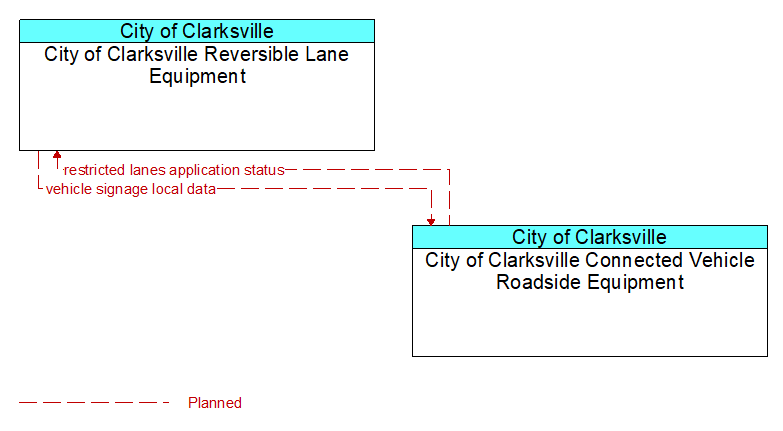 City of Clarksville
City of Clarksville Reversible Lane Equipment

restricted lanes application status
vehicle signage local data

City of Clarksville
City of Clarksville Connected Vehicle Roadside Equipment

Planned